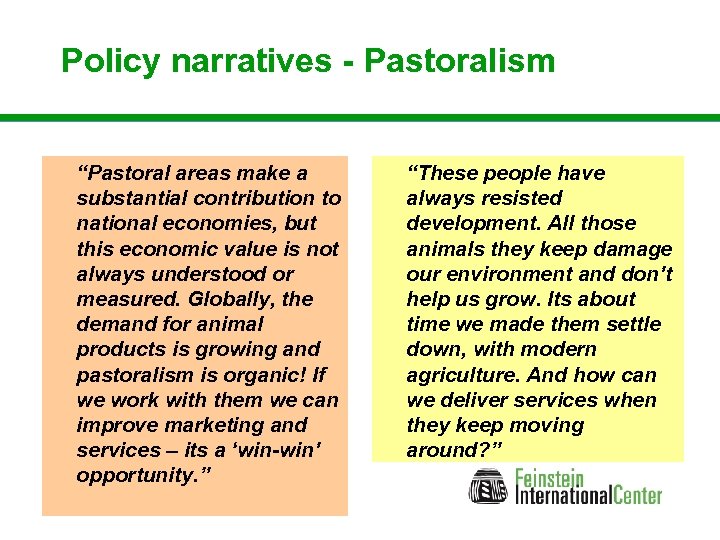 Policy narratives - Pastoralism

“Pastoral areas make a substantial contribution to national economies, but this economic value is not always understood or measured. Globally, the demand for animal products is growing and pastoralism is organic! If we work with them we can improve marketing and services – its a ‘win-win’ opportunity.”

“These people have always resisted development. All those animals they keep damage our environment and don’t help us grow. Its about time we made them settle down, with modern agriculture. And how can we deliver services when they keep moving around?”

Feinstein International Center